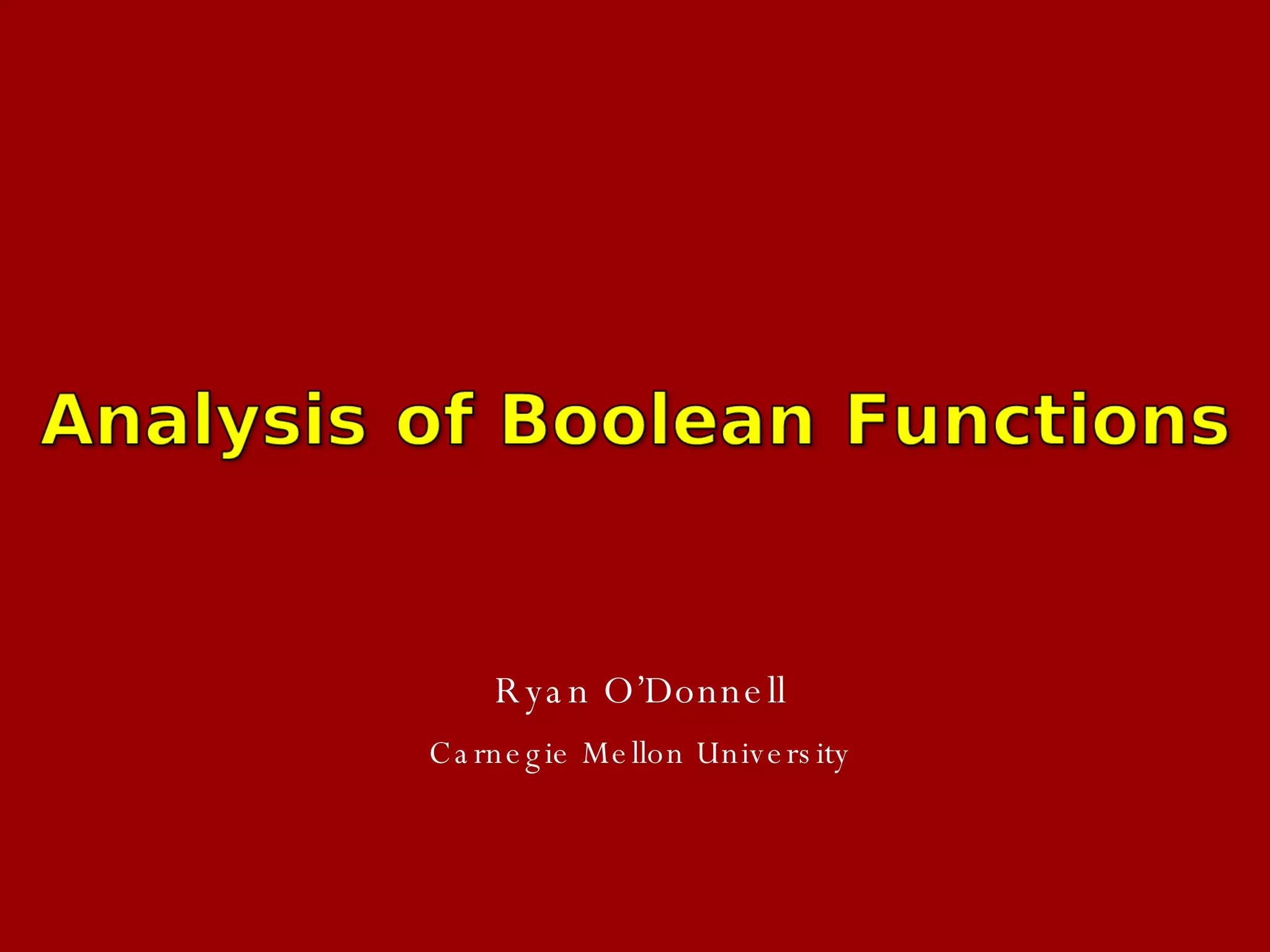 Analysis of Boolean Functions

Ryan O'Donnell

Carnegie Mellon University